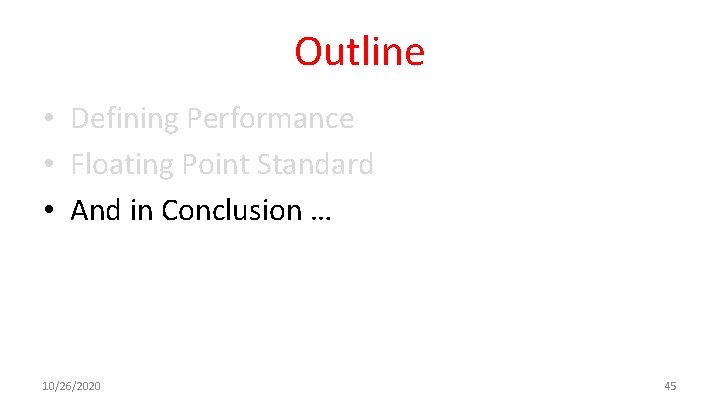 Outline

• Defining Performance
• Floating Point Standard
• And in Conclusion …

10/26/2020

45